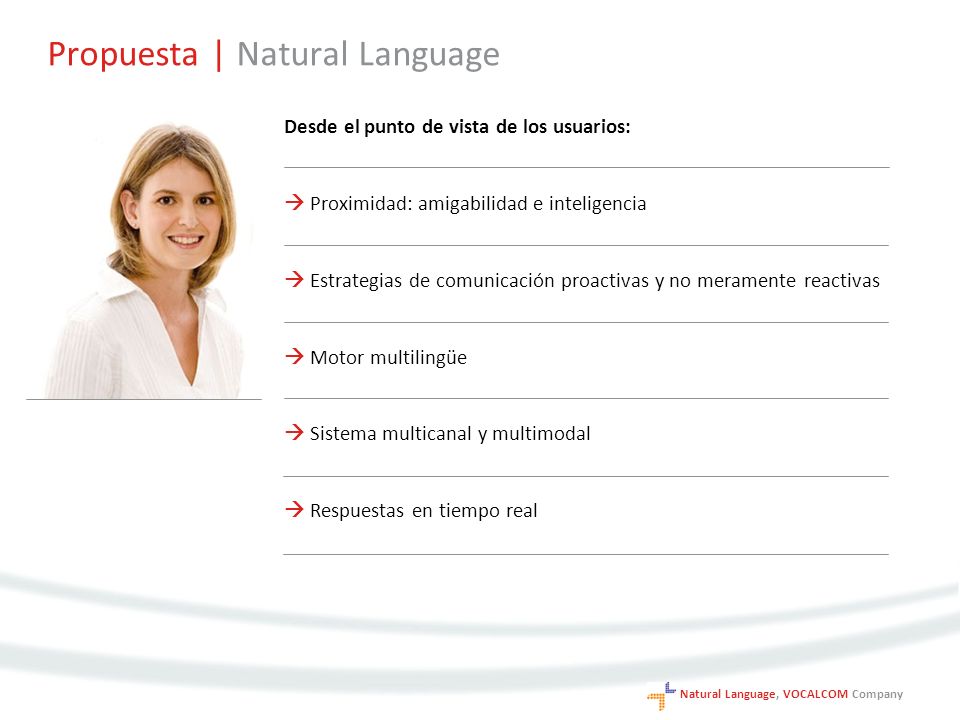 Propuesta | Natural Language

Desde el punto de vista de los usuarios:

→ Proximidad: amigabilidad e inteligencia

→ Estrategias de comunicación proactivas y no meramente reactivas

→ Motor multilingüe

→ Sistema multicanal y multimodal

→ Respuestas en tiempo real

Natural Language, VOCALCOM Company